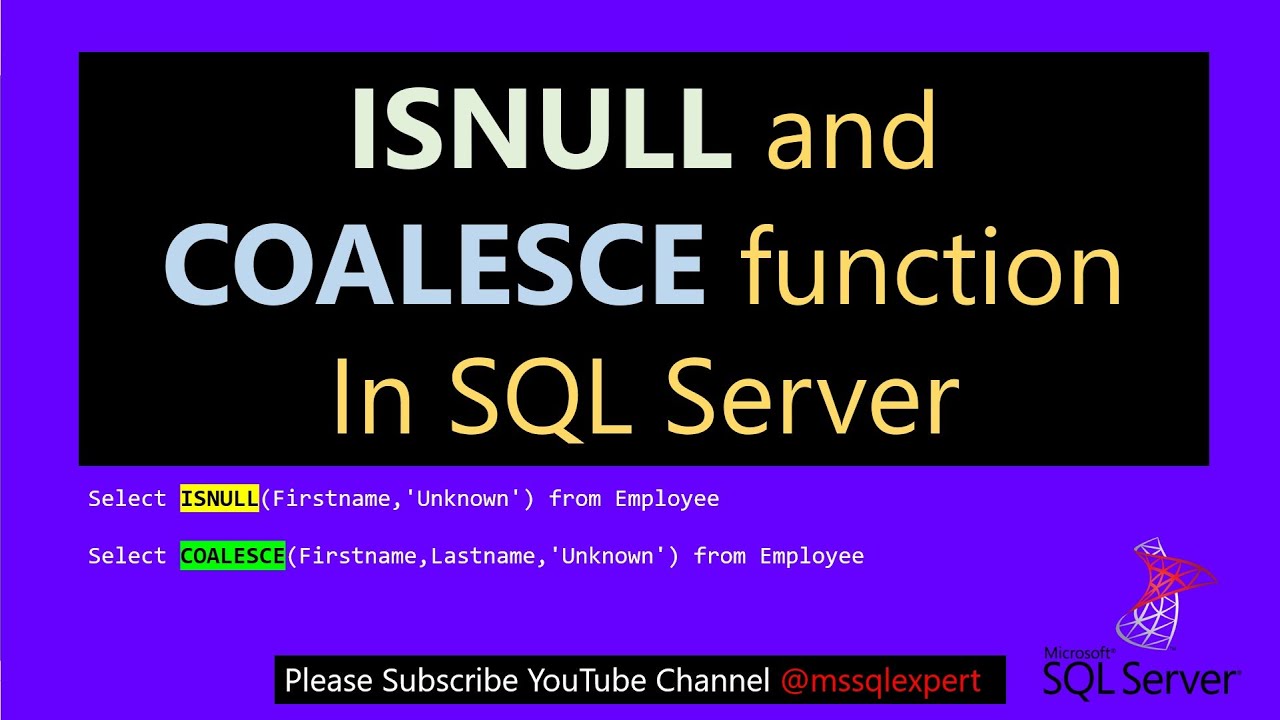 ISNULL and COALESCE function In SQL Server

Select ISNULL(Firstname,'Unknown') from Employee

Select COALESCE(Firstname,Lastname,'Unknown') from Employee

Please Subscribe YouTube Channel @mssqlexpert

Microsoft® SQL Server®